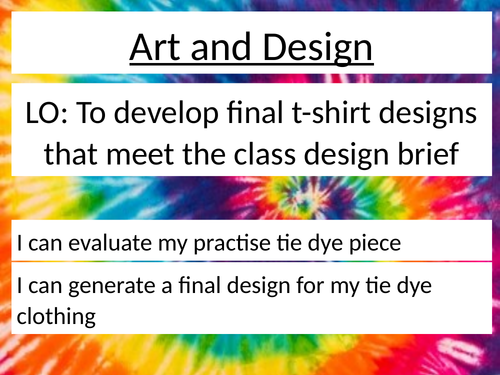 Art and Design

LO: To develop final t-shirt designs that meet the class design brief

I can evaluate my practise tie dye piece

I can generate a final design for my tie dye clothing